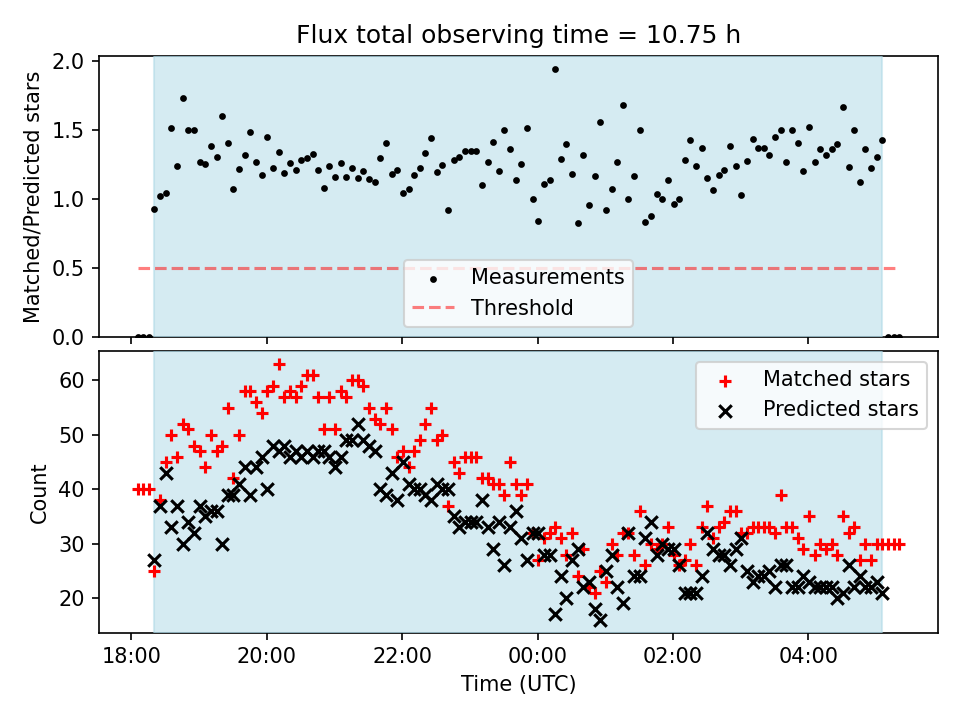 Flux total observing time = 10.75 h

Matched/Predicted stars

2.0
1.5
1.0
0.5
0.0

Measurements
Threshold

Count

60
50
40
30
20

Matched stars
Predicted stars

18:00
20:00
22:00
00:00
02:00
04:00

Time (UTC)